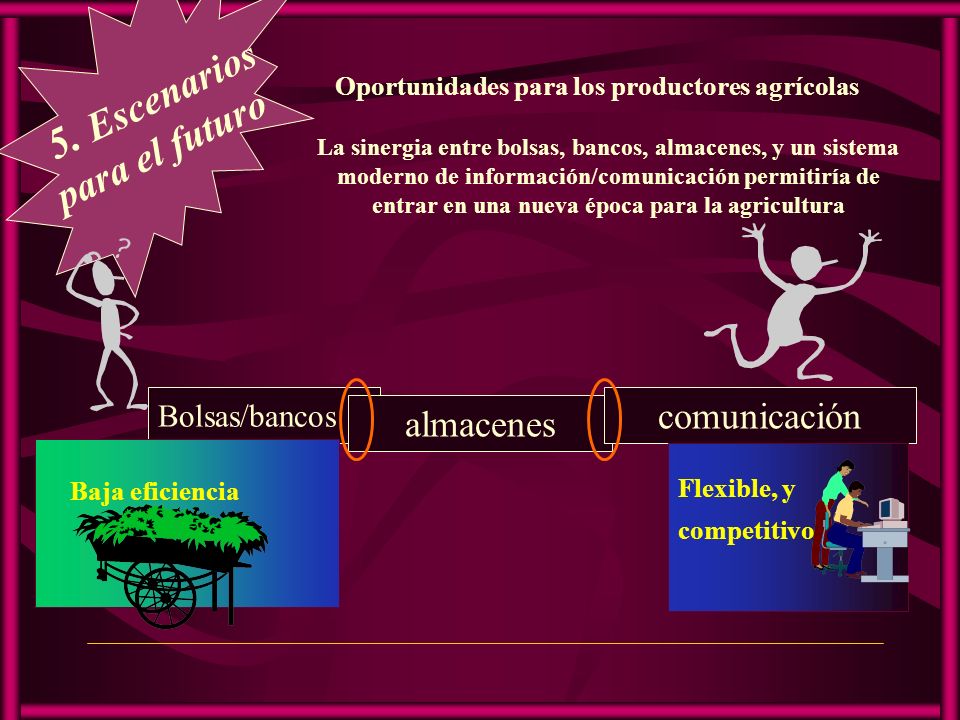 5. Escenarios para el futuro

Oportunidades para los productores agrícolas

La sinergia entre bolsas, bancos, almacenes, y un sistema moderno de información/comunicación permitiría de entrar en una nueva época para la agricultura

?

Bolsas/bancos

almacenes

comunicación

Baja eficiencia

Flexible, y competitivo